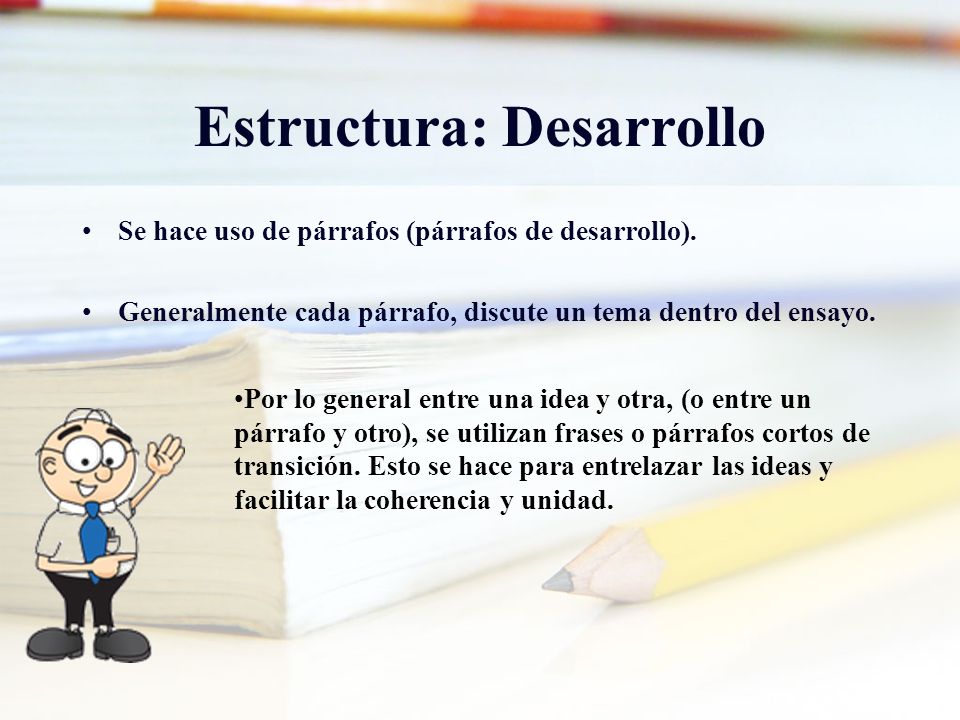 Estructura: Desarrollo

• Se hace uso de párrafos (párrafos de desarrollo).

• Generalmente cada párrafo, discute un tema dentro del ensayo.

•Por lo general entre una idea y otra, (o entre un párrafo y otro), se utilizan frases o párrafos cortos de transición. Esto se hace para entrelazar las ideas y facilitar la coherencia y unidad.